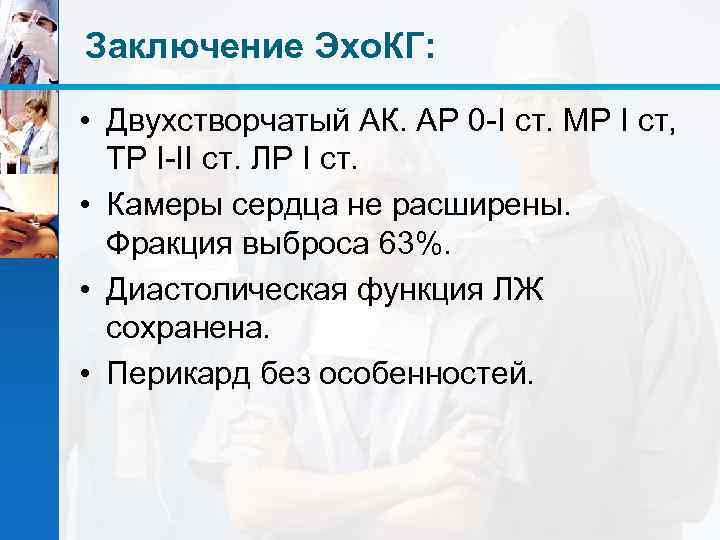 Заключение ЭхоКГ:

• Двухстворчатый АК. АР 0-I ст. МР I ст, ТР I-II ст. ЛР I ст.
• Камеры сердца не расширены. Фракция выброса 63%.
• Диастолическая функция ЛЖ сохранена.
• Перикард без особенностей.